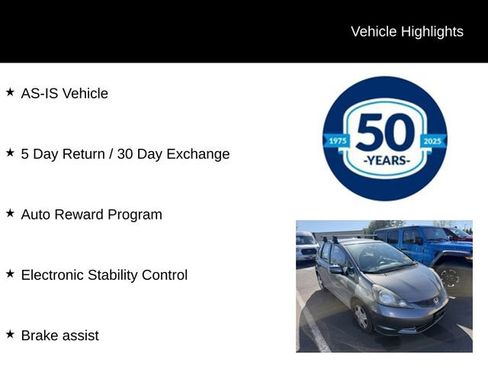 Vehicle Highlights

★ AS-IS Vehicle

★ 5 Day Return / 30 Day Exchange

★ Auto Reward Program

★ Electronic Stability Control

★ Brake assist

1975 50 2025 -YEARS-